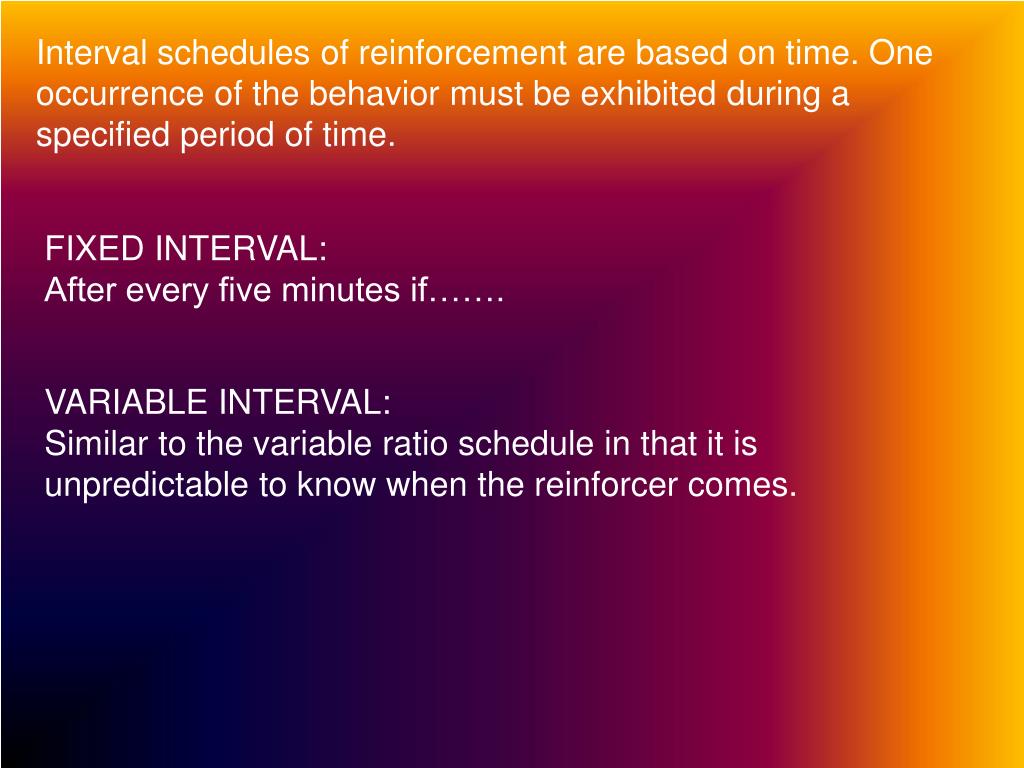 Interval schedules of reinforcement are based on time. One occurrence of the behavior must be exhibited during a specified period of time.

FIXED INTERVAL:
After every five minutes if…….

VARIABLE INTERVAL:
Similar to the variable ratio schedule in that it is unpredictable to know when the reinforcer comes.